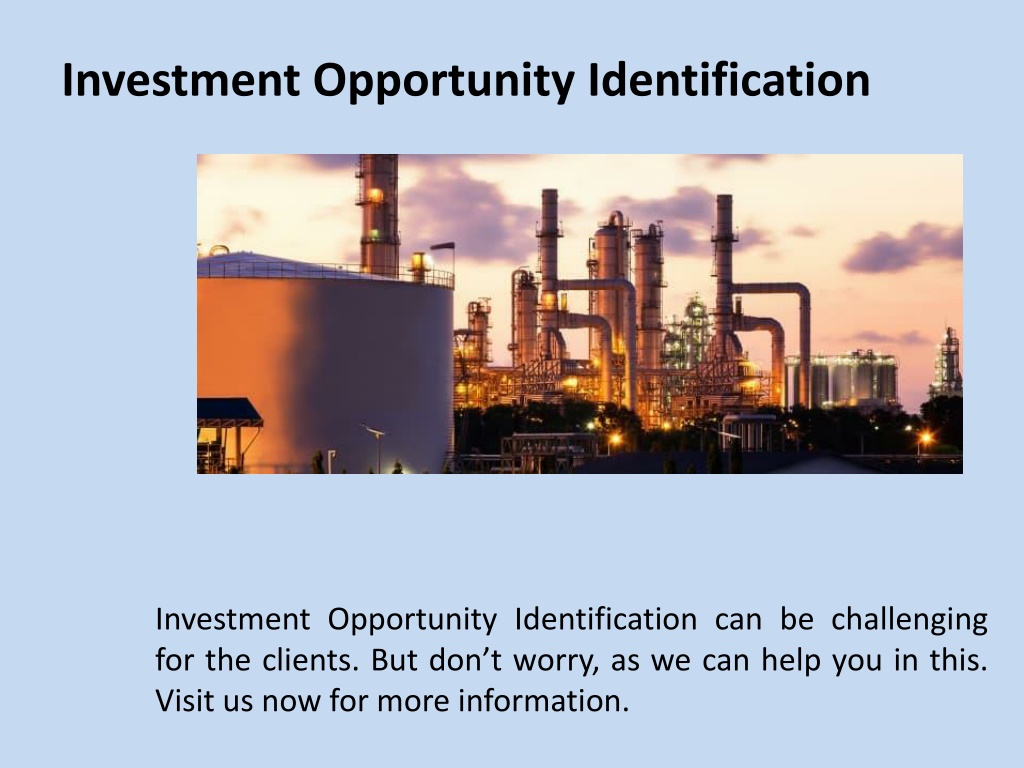 Investment Opportunity Identification

Investment Opportunity Identification can be challenging for the clients. But don’t worry, as we can help you in this. Visit us now for more information.